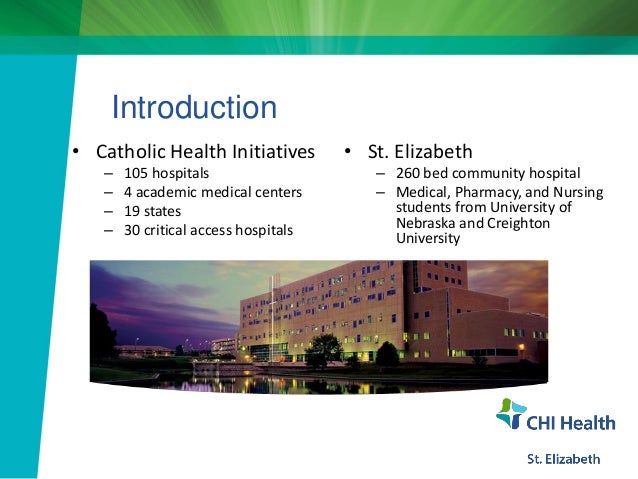 Introduction

• Catholic Health Initiatives
– 105 hospitals
– 4 academic medical centers
– 19 states
– 30 critical access hospitals

• St. Elizabeth
– 260 bed community hospital
– Medical, Pharmacy, and Nursing students from University of Nebraska and Creighton University

CHI Health

St. Elizabeth